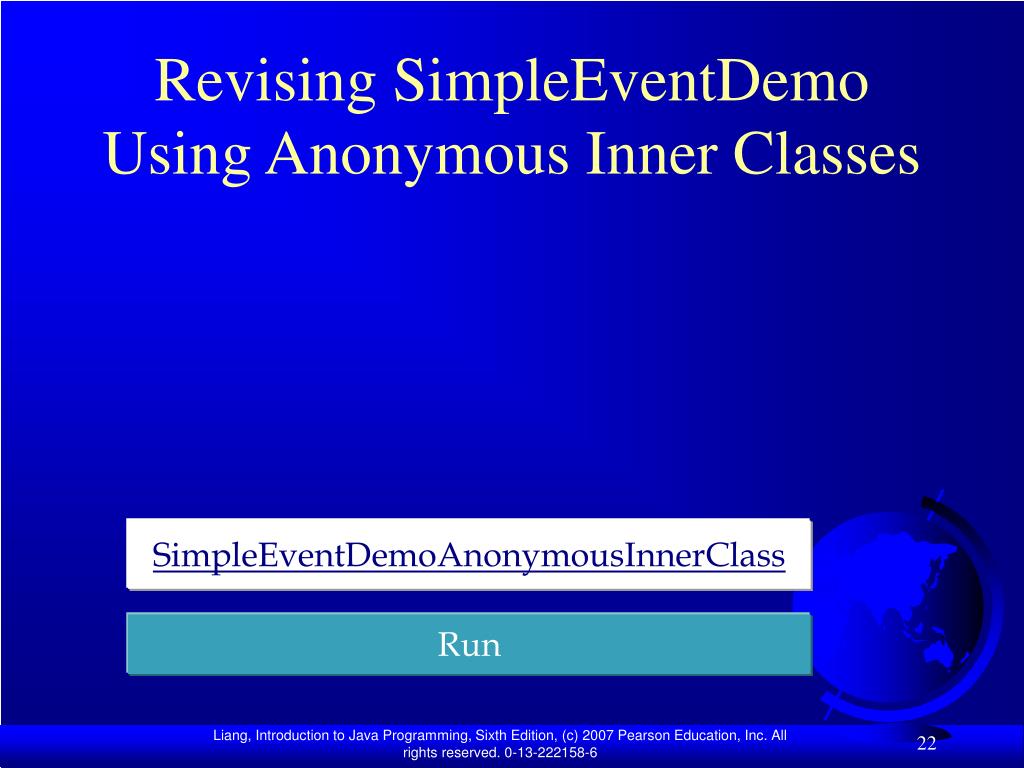 Revising SimpleEventDemo Using Anonymous Inner Classes

SimpleEventDemoAnonymousInnerClass

Run

Liang, Introduction to Java Programming, Sixth Edition, (c) 2007 Pearson Education, Inc. All rights reserved. 0-13-222158-6

22